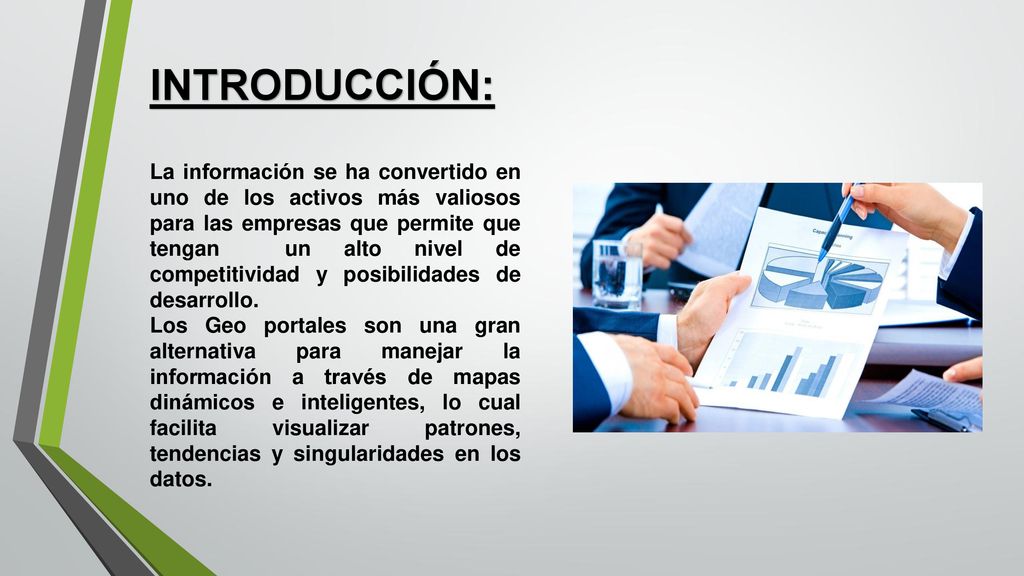 INTRODUCCIÓN:

La información se ha convertido en uno de los activos más valiosos para las empresas que permite que tengan un alto nivel de competitividad y posibilidades de desarrollo.
Los Geo portales son una gran alternativa para manejar la información a través de mapas dinámicos e inteligentes, lo cual facilita visualizar patrones, tendencias y singularidades en los datos.